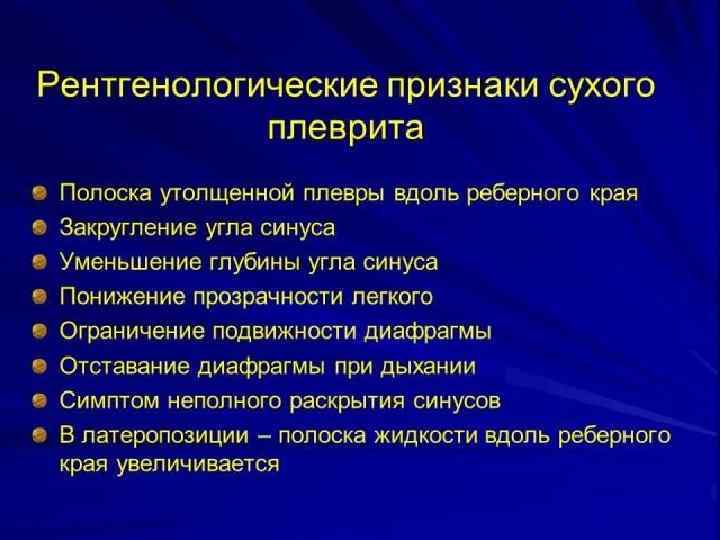 Рентгенологические признаки сухого плеврита

Полоска утолщенной плевры вдоль реберного края
Закругление угла синуса
Уменьшение глубины угла синуса
Понижение прозрачности легкого
Ограничение подвижности диафрагмы
Отставание диафрагмы при дыхании
Симптом неполного раскрытия синусов
В латеропозиции – полоска жидкости вдоль реберного края увеличивается